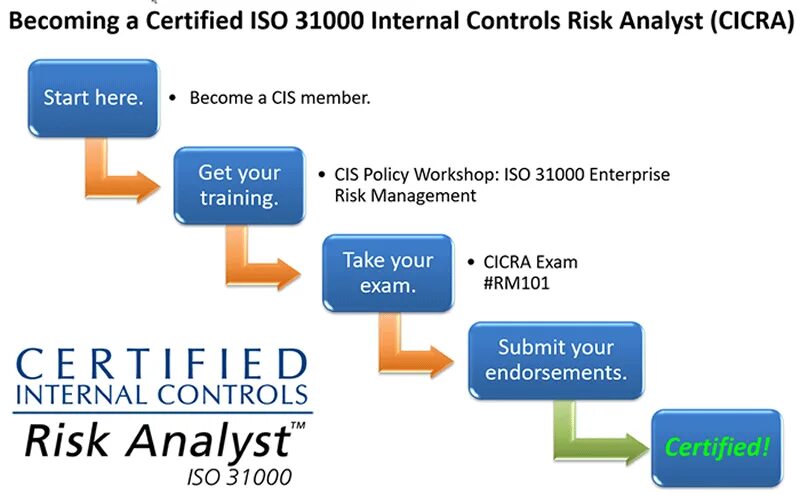 Becoming a Certified ISO 31000 Internal Controls Risk Analyst (CICRA)

Start here.

• Become a CIS member.

Get your training.

• CIS Policy Workshop: ISO 31000 Enterprise Risk Management

Take your exam.

• CICRA Exam #RM101

Submit your endorsements.

Certified!

CERTIFIED
INTERNAL CONTROLS
Risk Analyst™
ISO 31000